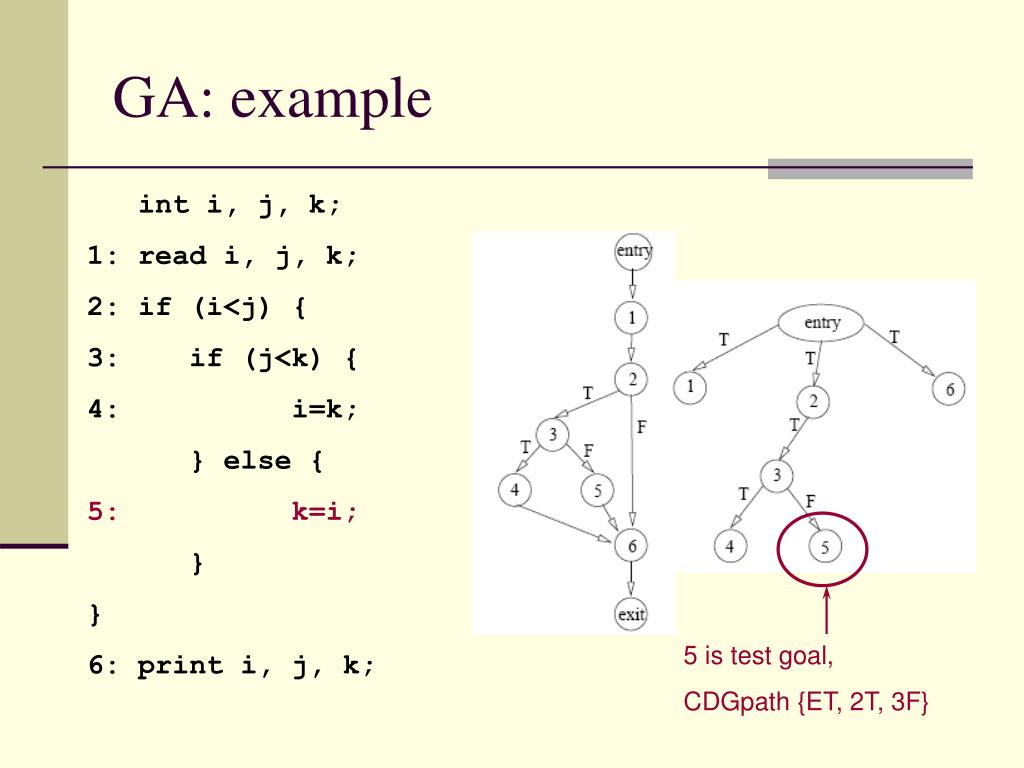 GA: example

int i, j, k;
1: read i, j, k;
2: if (i<j) {
3: if (j<k) {
4: i=k;
} else {
5: k=i;
}
}
6: print i, j, k;

entry
1
2
T
F
3
T
F
4
5
6
exit

entry
T
T
T
1
2
6
T
3
T
F
4
5

5 is test goal,
CDGpath {ET, 2T, 3F}